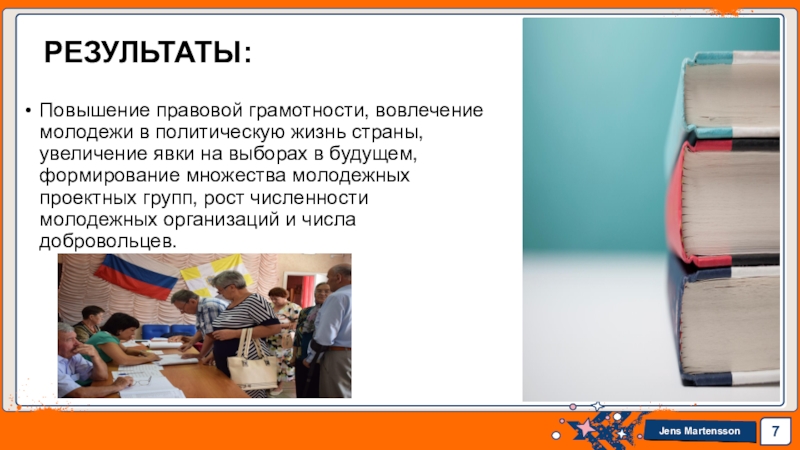 РЕЗУЛЬТАТЫ:

• Повышение правовой грамотности, вовлечение молодежи в политическую жизнь страны, увеличение явки на выборах в будущем, формирование множества молодежных проектных групп, рост численности молодежных организаций и числа добровольцев.

Jens Martensson

7